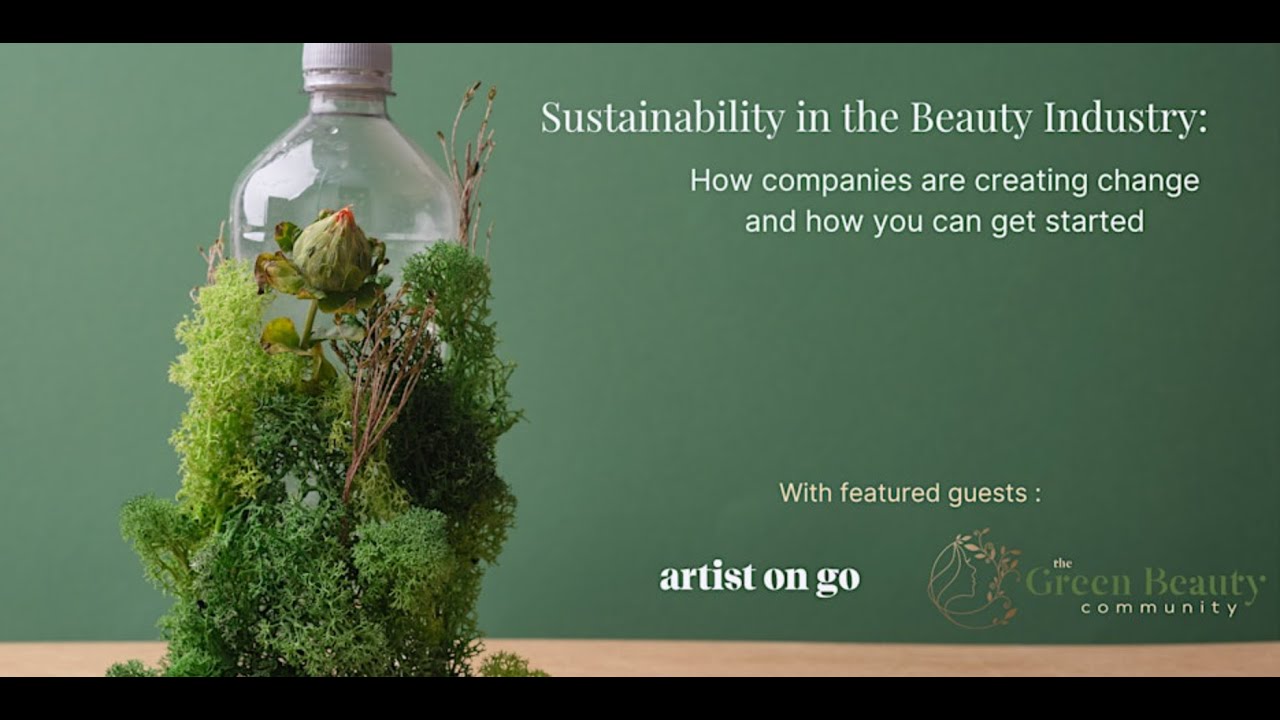 Sustainability in the Beauty Industry:

How companies are creating change and how you can get started

With featured guests :

artist on go

the Green Beauty community